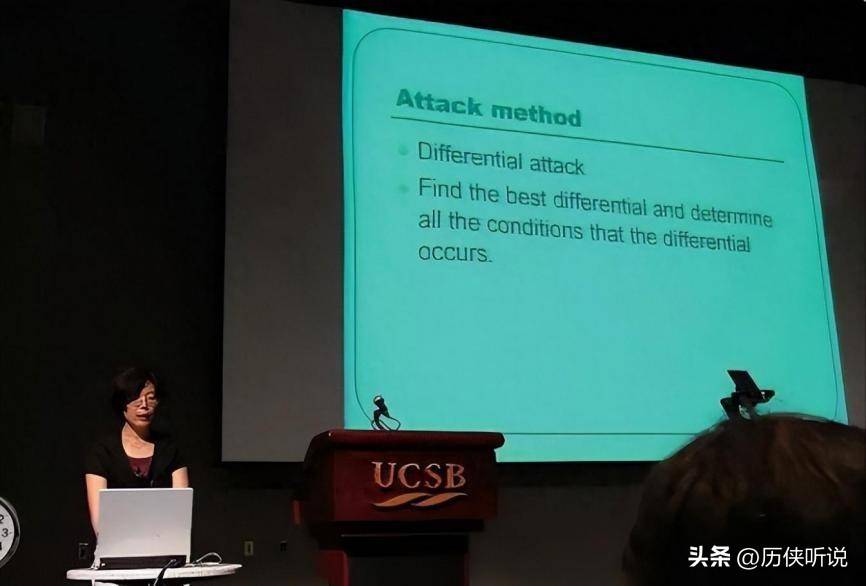 Attack method

Differential attack

Find the best differential and determine all the conditions that the differential occurs.

UCSB

头条 @历侠听说